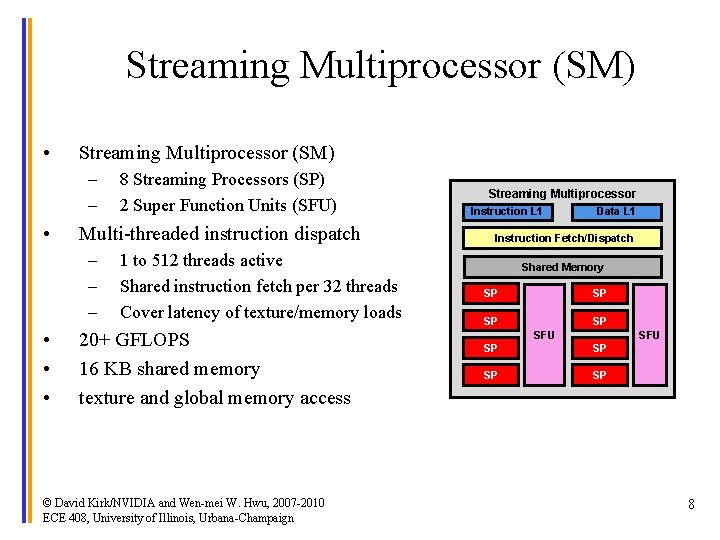 Streaming Multiprocessor (SM)

• Streaming Multiprocessor (SM)
 – 8 Streaming Processors (SP)
 – 2 Super Function Units (SFU)
• Multi-threaded instruction dispatch
 – 1 to 512 threads active
 – Shared instruction fetch per 32 threads
 – Cover latency of texture/memory loads
• 20+ GFLOPS
• 16 KB shared memory
• texture and global memory access

Streaming Multiprocessor
Instruction L1
Data L1
Instruction Fetch/Dispatch
Shared Memory
SP
SP
SP
SP
SFU
SP
SP
SP
SP
SFU

© David Kirk/NVIDIA and Wen-mei W. Hwu, 2007-2010
ECE 408, University of Illinois, Urbana-Champaign

8